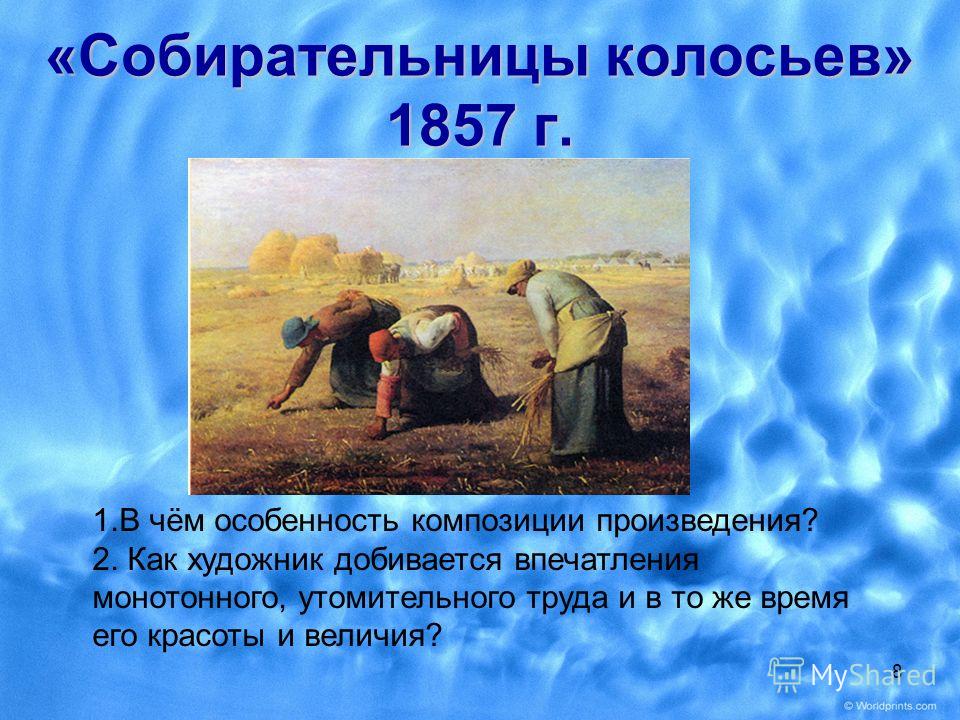 «Собирательницы колосьев» 1857 г.

1.В чём особенность композиции произведения?
2. Как художник добивается впечатления монотонного, утомительного труда и в то же время его красоты и величия?

8

MyShared

© Worldprints.com